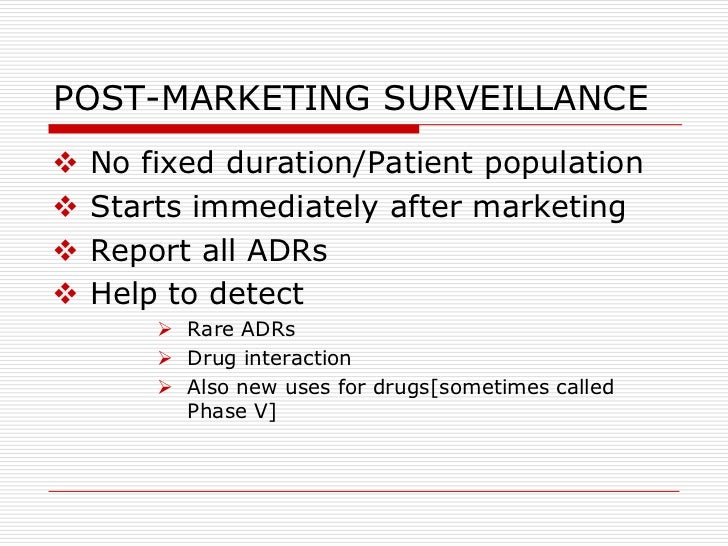 POST-MARKETING SURVEILLANCE

❖ No fixed duration/Patient population
❖ Starts immediately after marketing
❖ Report all ADRs
❖ Help to detect

➢ Rare ADRs
➢ Drug interaction
➢ Also new uses for drugs[sometimes called Phase V]